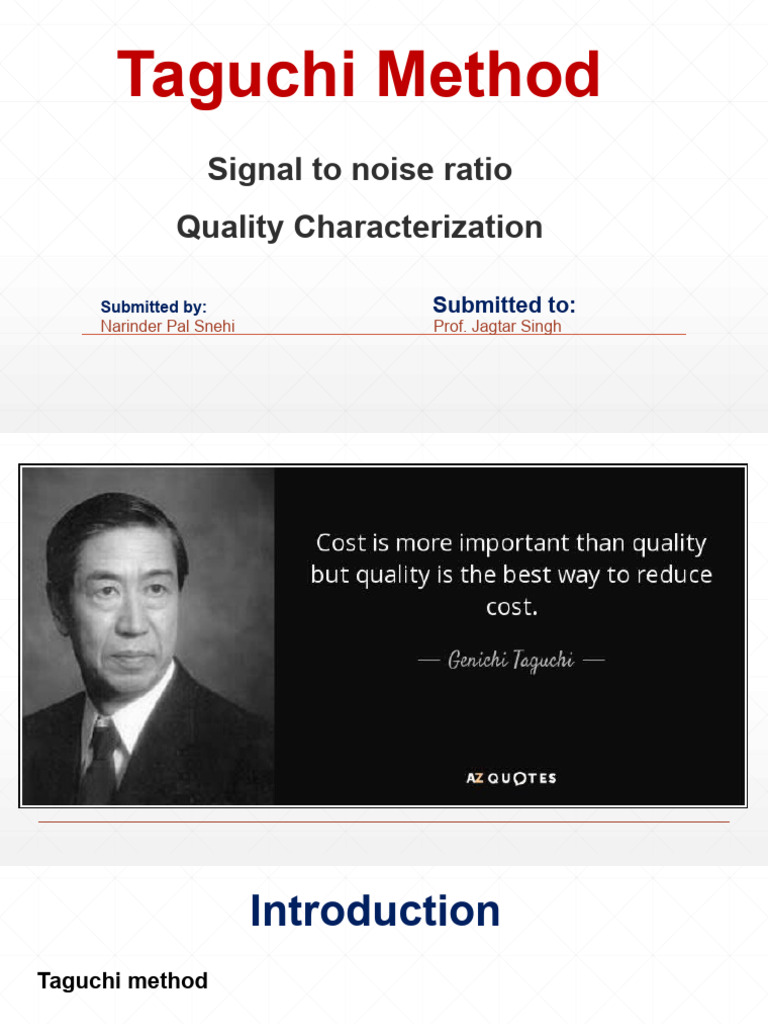 Taguchi Method

Signal to noise ratio

Quality Characterization

Submitted by:
Narinder Pal Snehi

Submitted to:
Prof. Jagtar Singh

Cost is more important than quality but quality is the best way to reduce cost.

— Genichi Taguchi —

AZ QUOTES

Introduction

Taguchi method